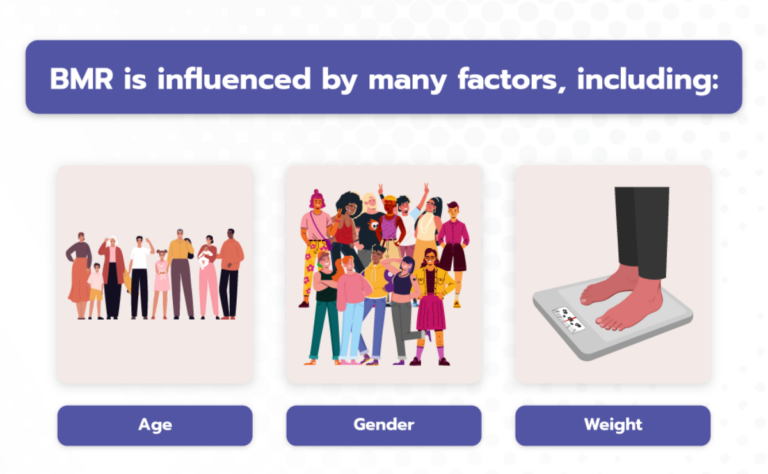 BMR is influenced by many factors, including:

Age

Gender

Weight